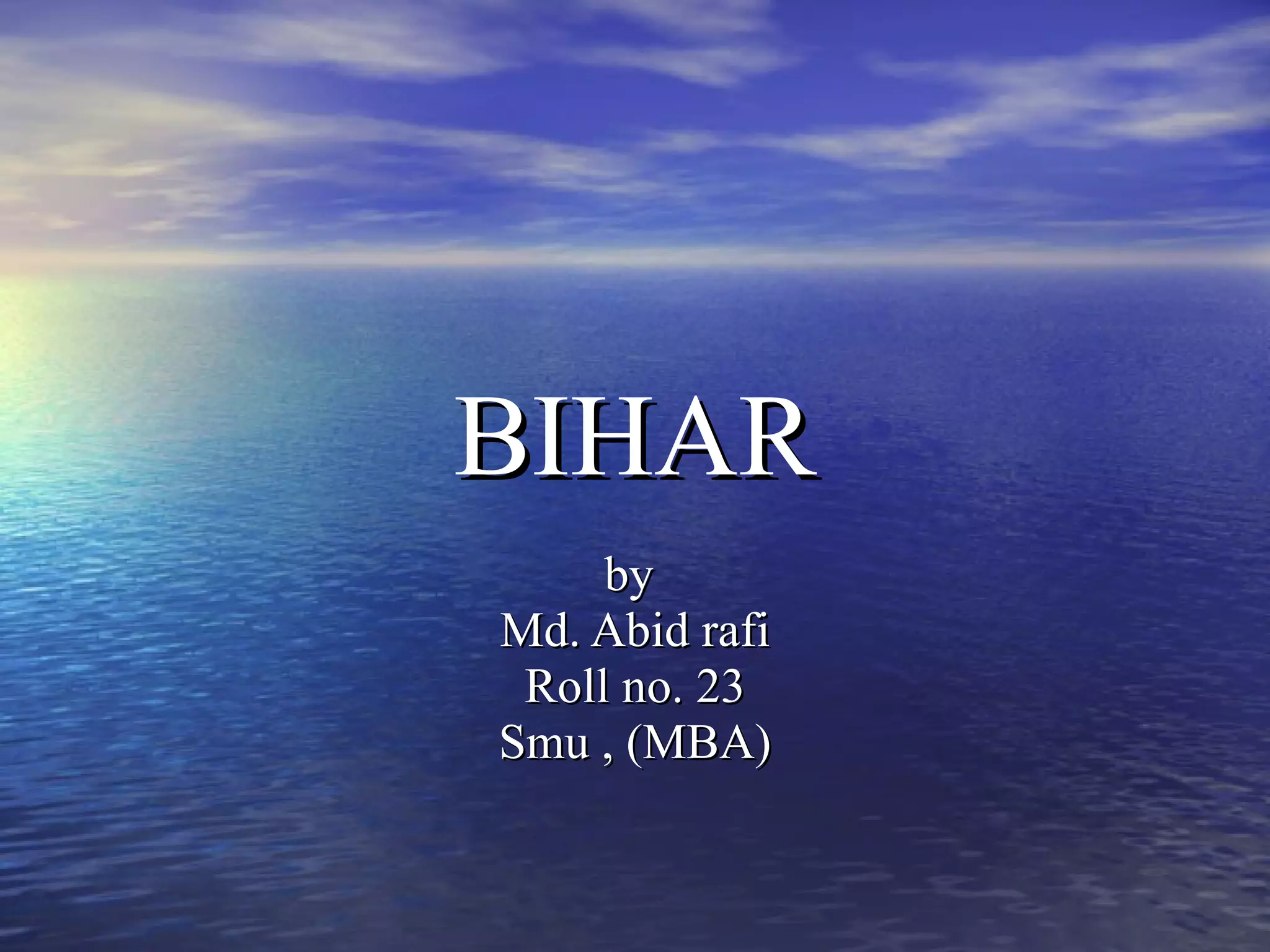 BIHAR

by
Md. Abid rafi
Roll no. 23
Smu , (MBA)